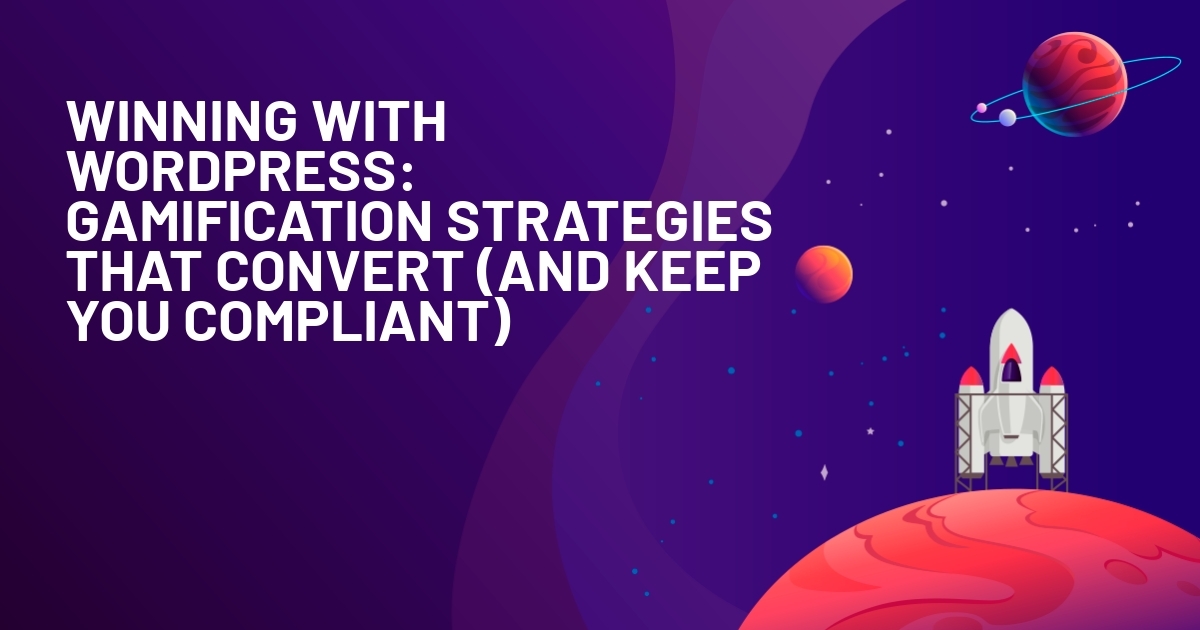 WINNING WITH WORDPRESS: GAMIFICATION STRATEGIES THAT CONVERT (AND KEEP YOU COMPLIANT)